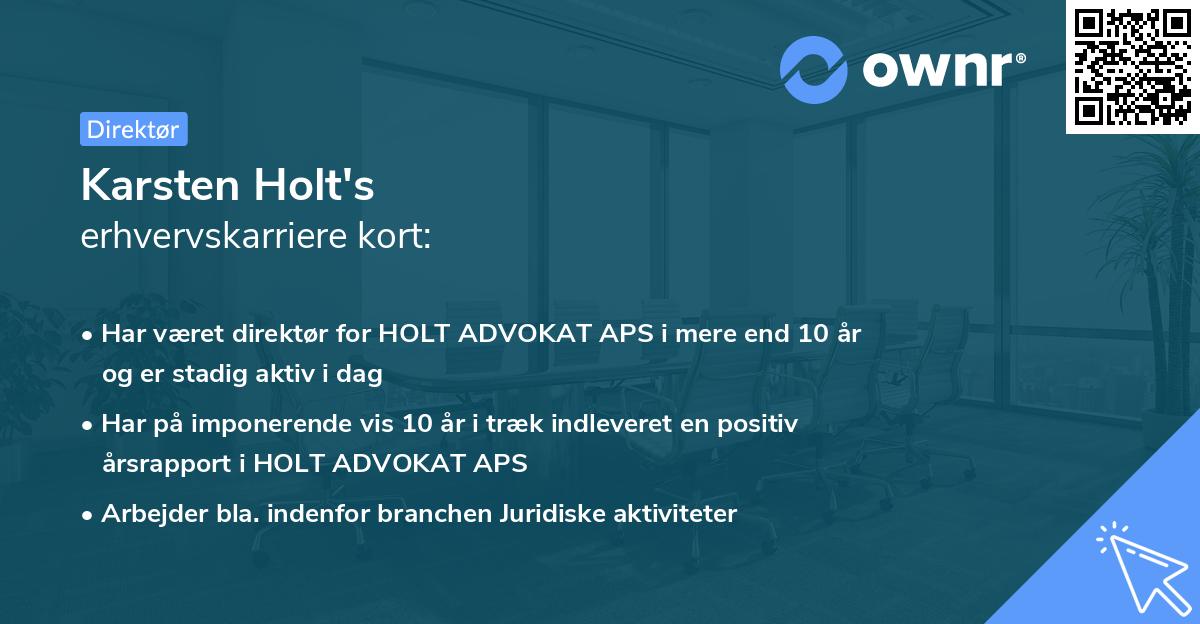 ownr®

Direktør

Karsten Holt's
erhvervskarriere kort:

• Har været direktør for HOLT ADVOKAT APS i mere end 10 år og er stadig aktiv i dag

• Har på imponerende vis 10 år i træk indleveret en positiv årsrapport i HOLT ADVOKAT APS

• Arbejder bla. indenfor branchen Juridiske aktiviteter